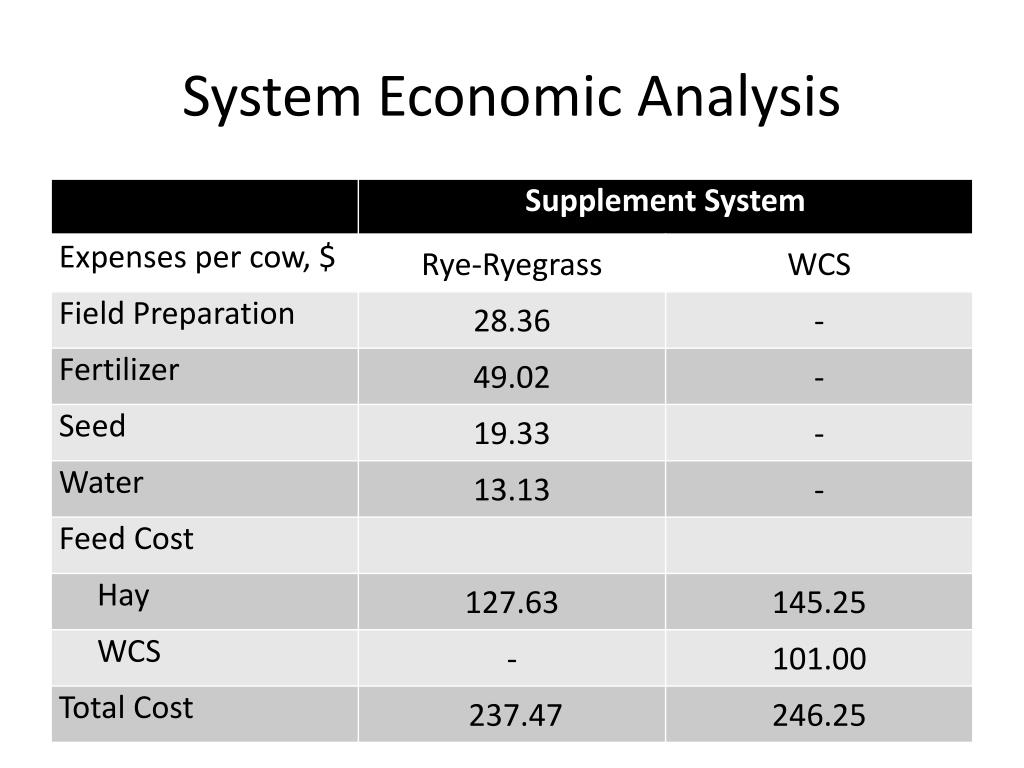 System Economic Analysis

| | Supplement System | |
|---|---|---|
| Expenses per cow, $ | Rye-Ryegrass | WCS |
| Field Preparation | 28.36 | - |
| Fertilizer | 49.02 | - |
| Seed | 19.33 | - |
| Water | 13.13 | - |
| Feed Cost | | |
| Hay | 127.63 | 145.25 |
| WCS | - | 101.00 |
| Total Cost | 237.47 | 246.25 |